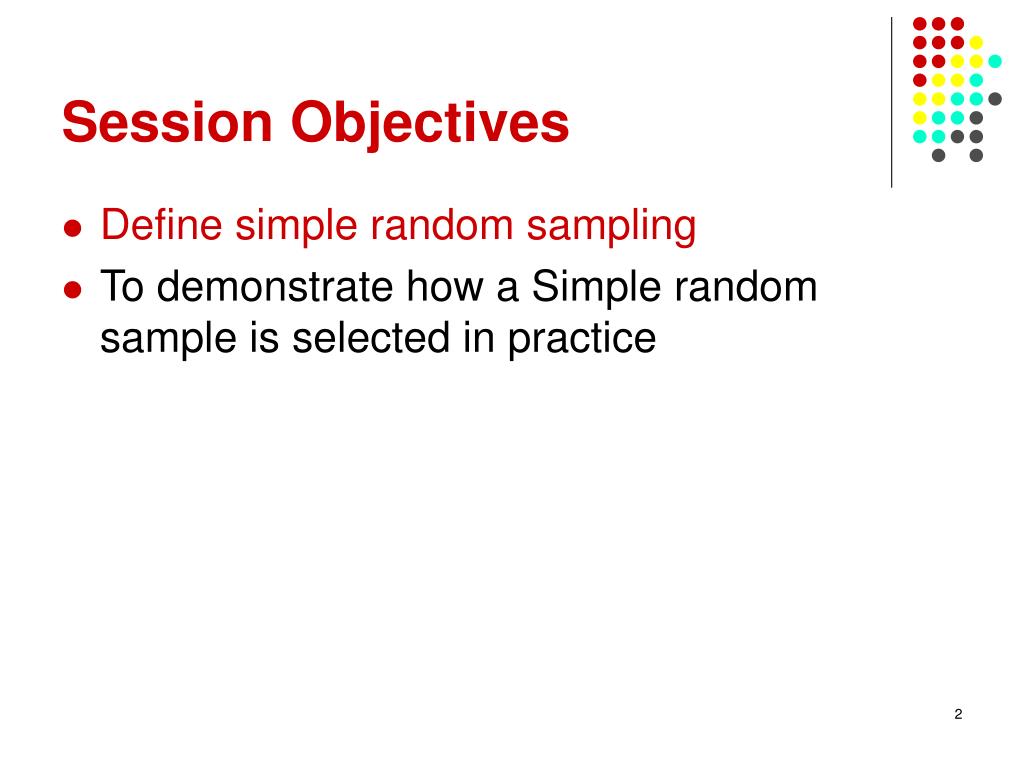 Session Objectives

- Define simple random sampling
- To demonstrate how a Simple random sample is selected in practice

2